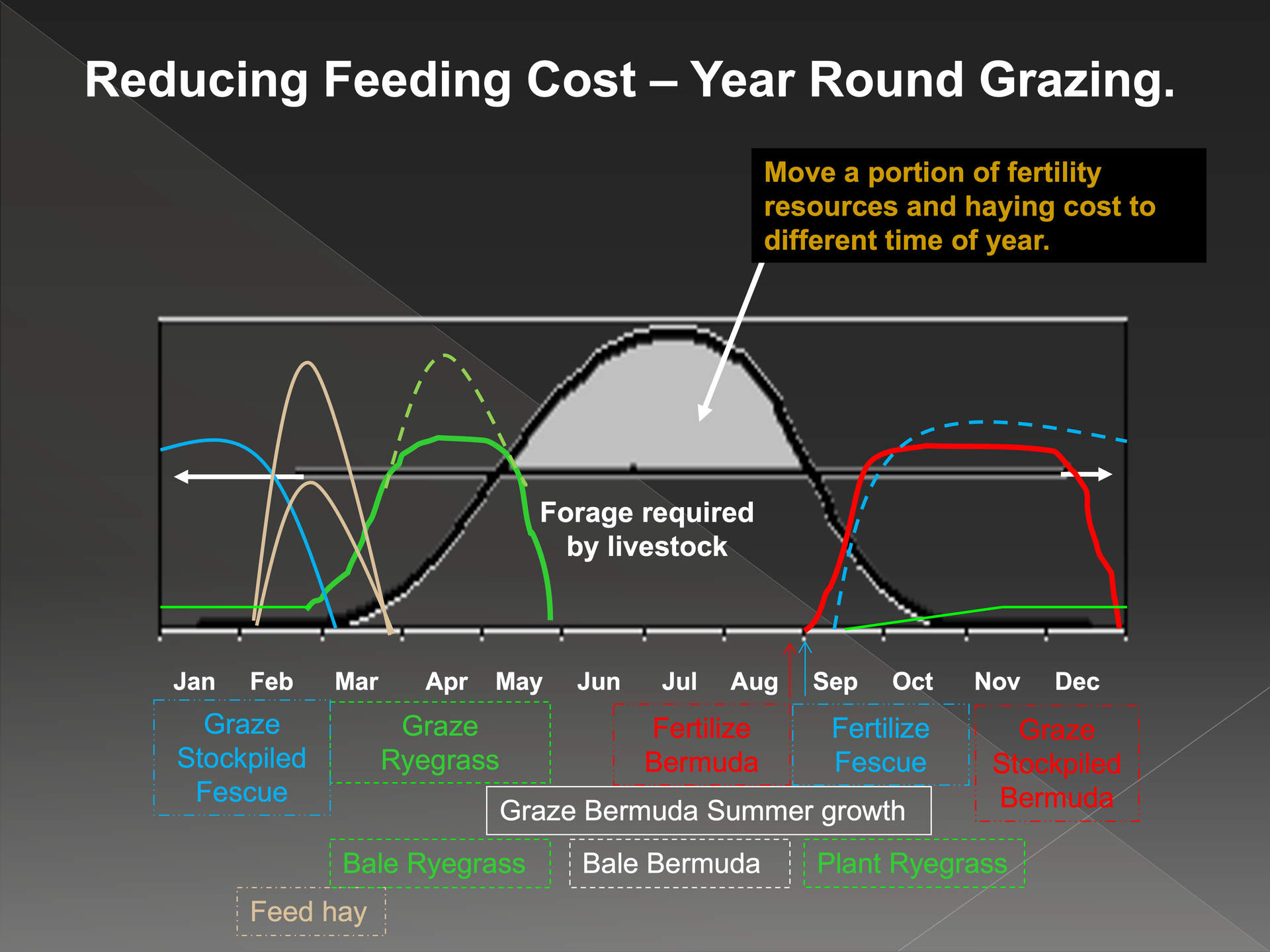 Reducing Feeding Cost – Year Round Grazing.

Move a portion of fertility resources and haying cost to different time of year.

Forage required by livestock

Jan Feb Mar Apr May Jun Jul Aug Sep Oct Nov Dec

Graze Stockpiled Fescue

Graze Ryegrass

Fertilize Bermuda

Fertilize Fescue

Graze Stockpiled Bermuda

Graze Bermuda Summer growth

Bale Ryegrass

Bale Bermuda

Plant Ryegrass

Feed hay